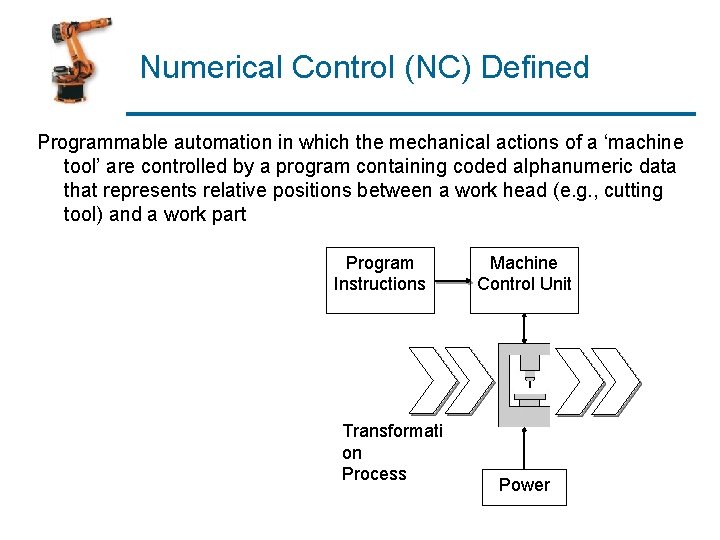 Numerical Control (NC) Defined

Programmable automation in which the mechanical actions of a ‘machine tool’ are controlled by a program containing coded alphanumeric data that represents relative positions between a work head (e.g., cutting tool) and a work part

Program Instructions

Machine Control Unit

Transformati
on
Process

Power